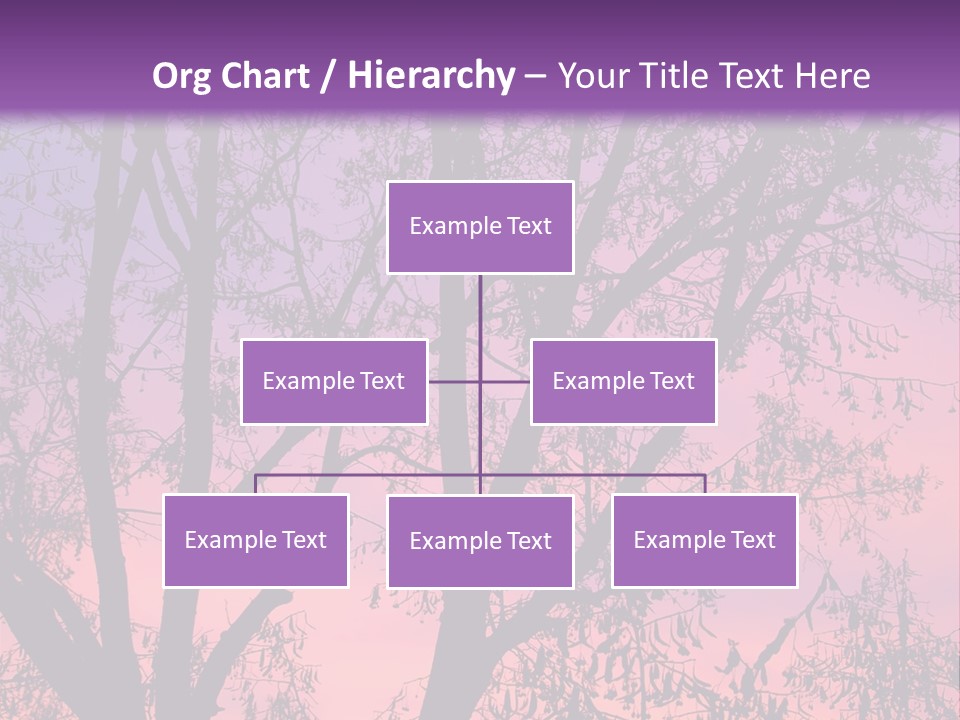 Org Chart / Hierarchy – Your Title Text Here

Example Text

Example Text

Example Text

Example Text

Example Text

Example Text